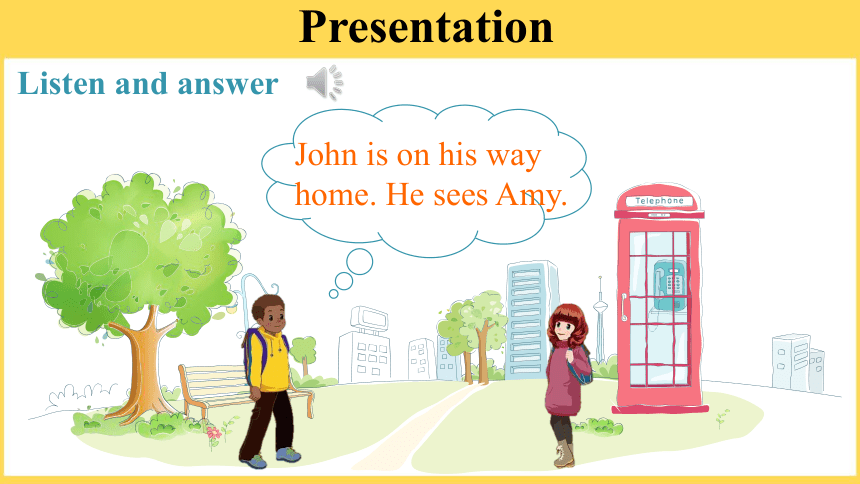 Presentation

Listen and answer

John is on his way home. He sees Amy.

Telephone